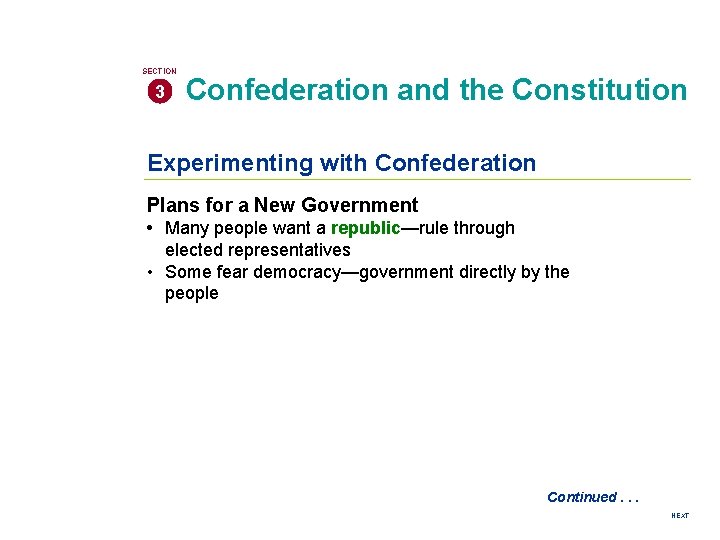 SECTION
3 Confederation and the Constitution

Experimenting with Confederation

Plans for a New Government

• Many people want a republic—rule through elected representatives
• Some fear democracy—government directly by the people

Continued . . .

NEXT